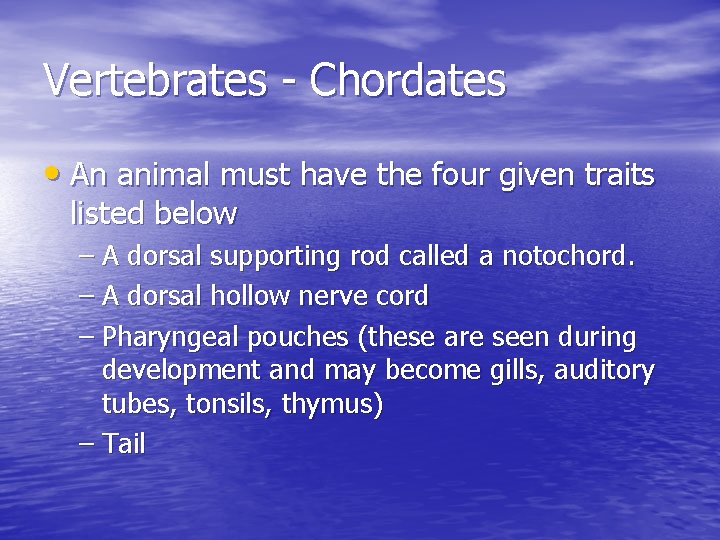 Vertebrates - Chordates

• An animal must have the four given traits listed below

– A dorsal supporting rod called a notochord.

– A dorsal hollow nerve cord

– Pharyngeal pouches (these are seen during development and may become gills, auditory tubes, tonsils, thymus)

– Tail